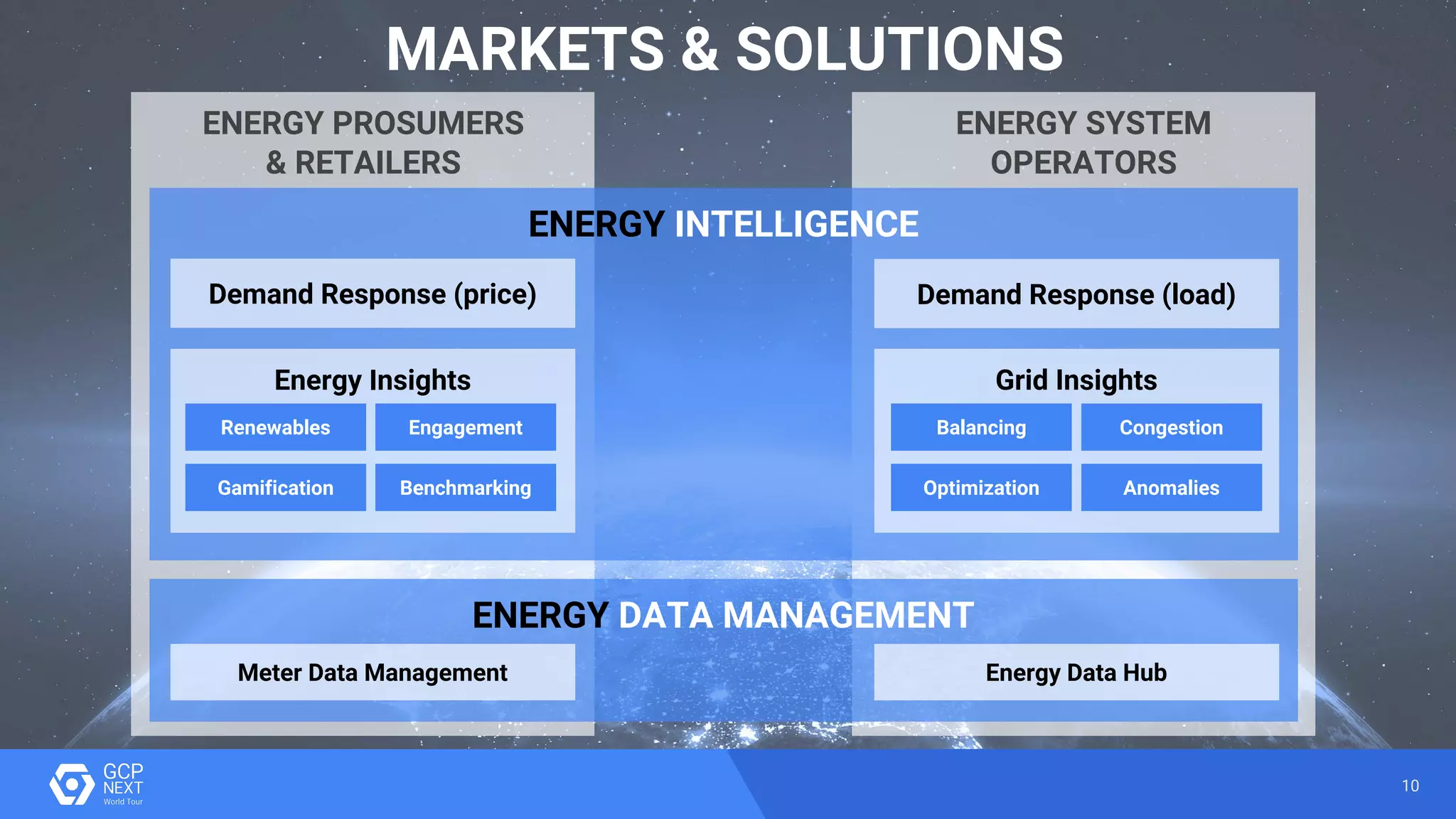 MARKETS & SOLUTIONS

ENERGY PROSUMERS & RETAILERS

ENERGY SYSTEM OPERATORS

ENERGY INTELLIGENCE

Demand Response (price)

Demand Response (load)

Energy Insights

Renewables

Engagement

Gamification

Benchmarking

Grid Insights

Balancing

Congestion

Optimization

Anomalies

ENERGY DATA MANAGEMENT

Meter Data Management

Energy Data Hub

GCP NEXT World Tour

10